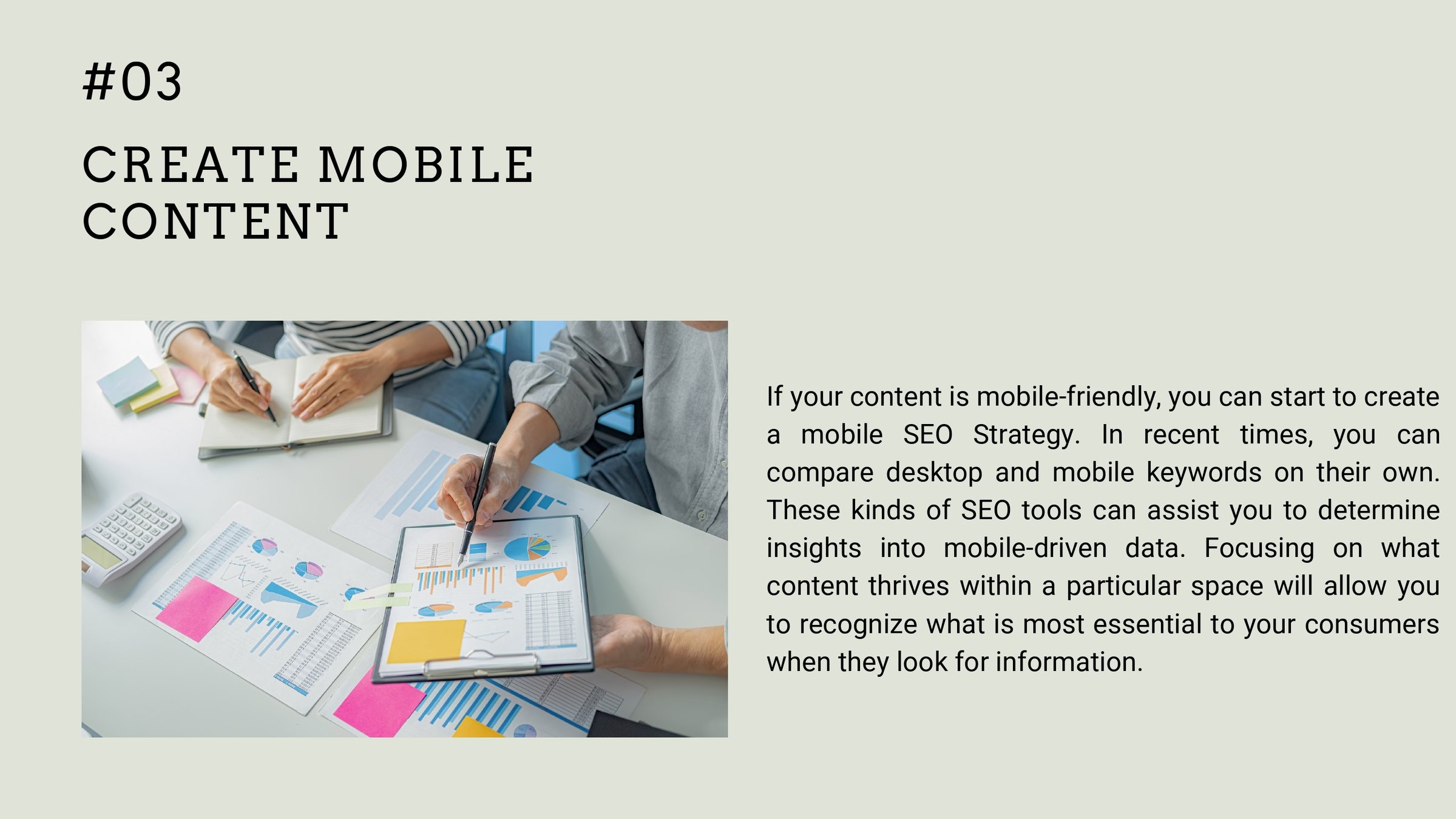 #03

CREATE MOBILE CONTENT

If your content is mobile-friendly, you can start to create a mobile SEO Strategy. In recent times, you can compare desktop and mobile keywords on their own. These kinds of SEO tools can assist you to determine insights into mobile-driven data. Focusing on what content thrives within a particular space will allow you to recognize what is most essential to your consumers when they look for information.